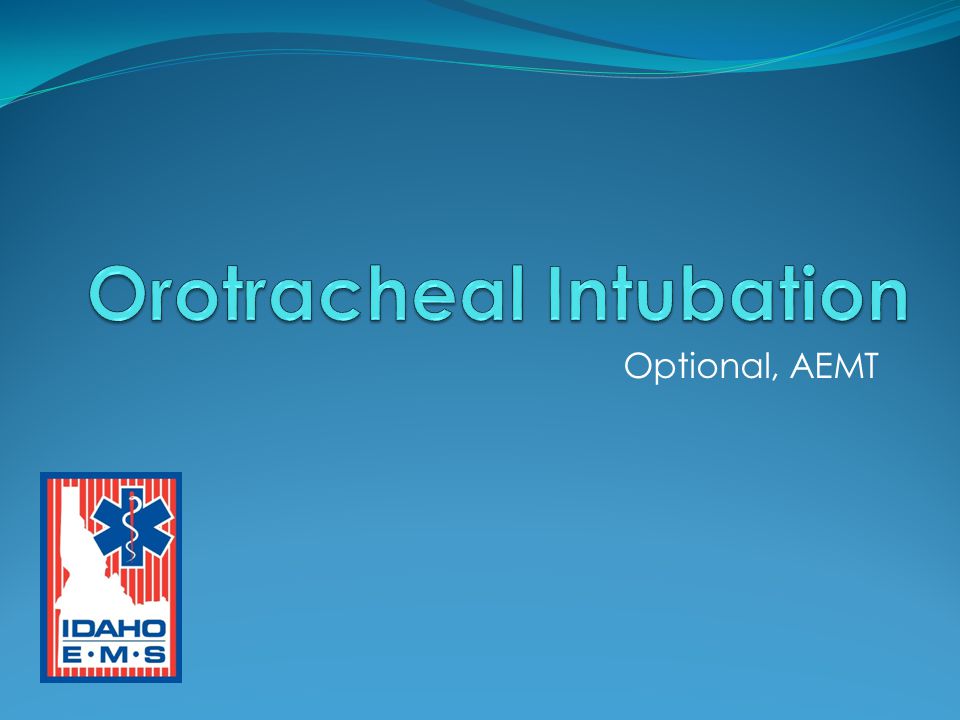 Orotracheal Intubation

Optional, AEMT

IDAHO
E·M·S